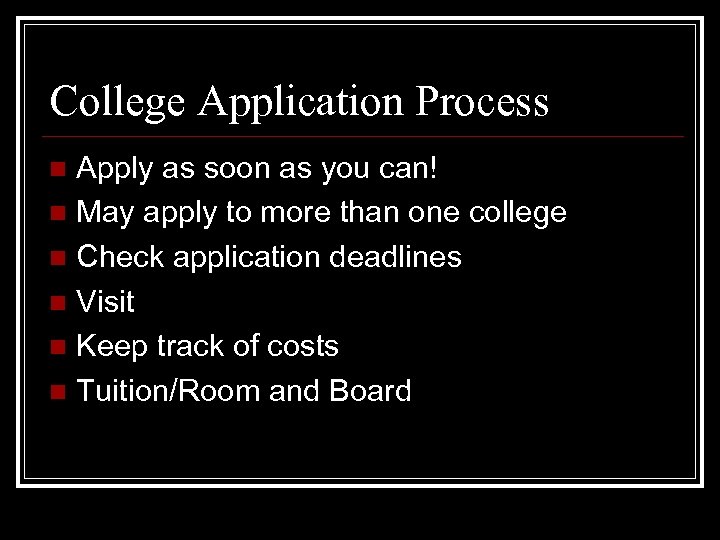 College Application Process

- Apply as soon as you can!
- May apply to more than one college
- Check application deadlines
- Visit
- Keep track of costs
- Tuition/Room and Board